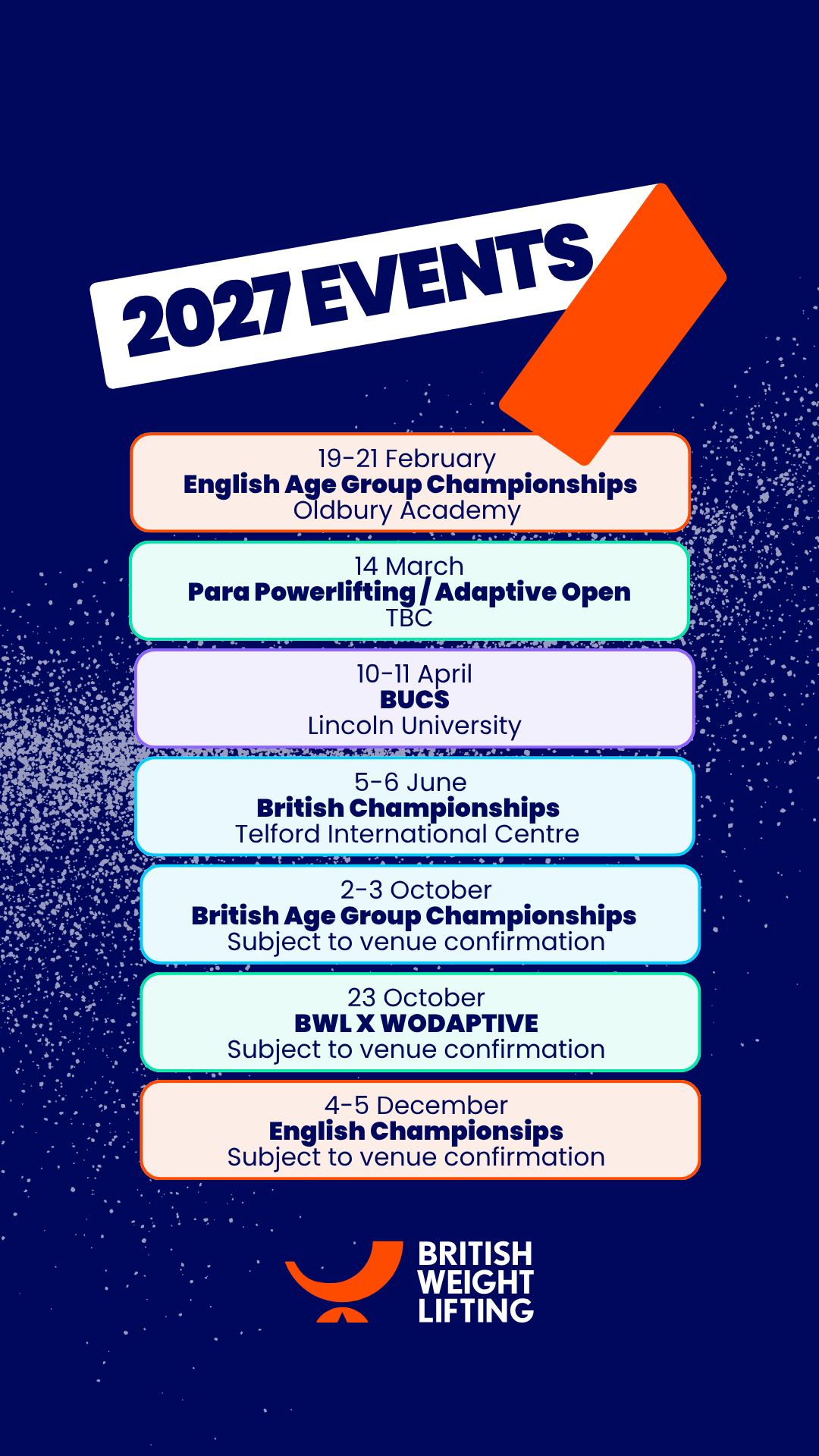 2027 EVENTS

19-21 February
English Age Group Championships
Oldbury Academy

14 March
Para Powerlifting / Adaptive Open
TBC

10-11 April
BUCS
Lincoln University

5-6 June
British Championships
Telford International Centre

2-3 October
British Age Group Championships
Subject to venue confirmation

23 October
BWL X WODAPTIVE
Subject to venue confirmation

4-5 December
English Championsips
Subject to venue confirmation

BRITISH WEIGHT LIFTING